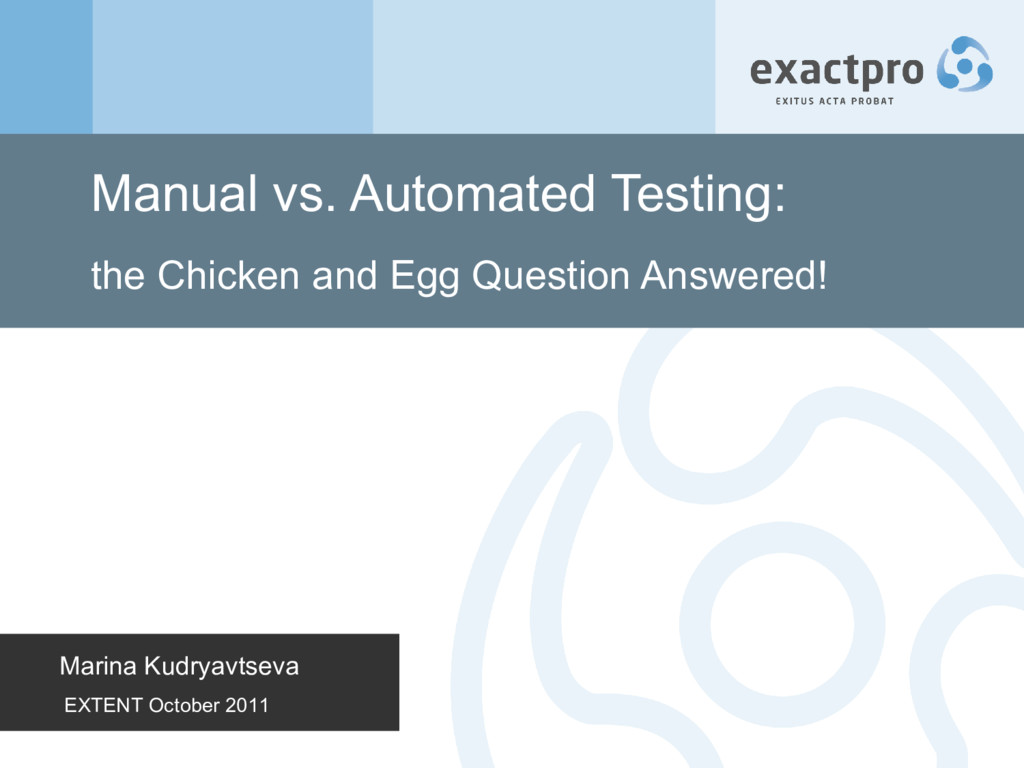 exactpro
EXITUS ACTA PROBAT

Manual vs. Automated Testing:

the Chicken and Egg Question Answered!

Marina Kudryavtseva

EXTENT October 2011